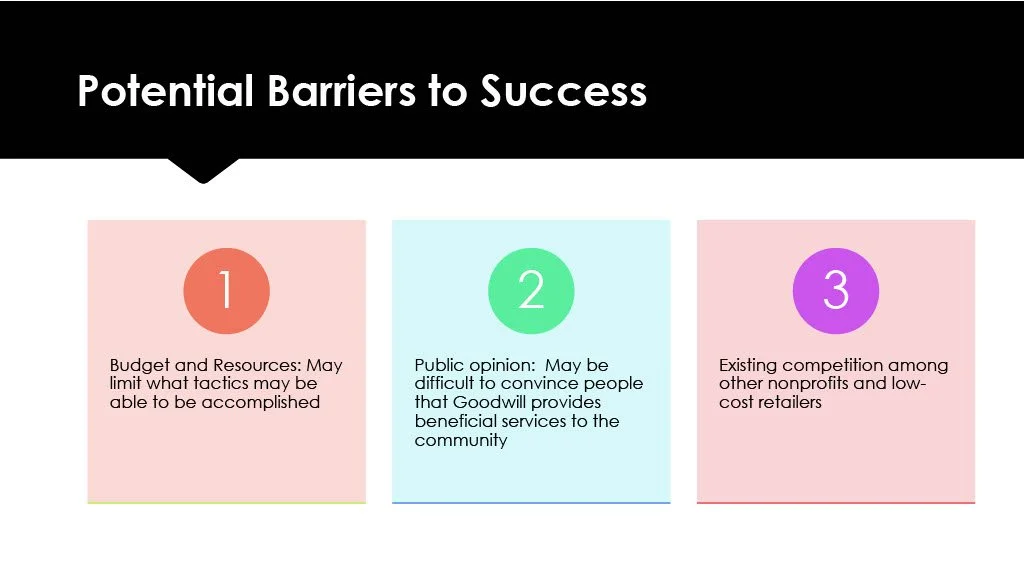 Potential Barriers to Success

1

Budget and Resources: May limit what tactics may be able to be accomplished

2

Public opinion:  May be difficult to convince people that Goodwill provides beneficial services to the community

3

Existing competition among other nonprofits and low-cost retailers